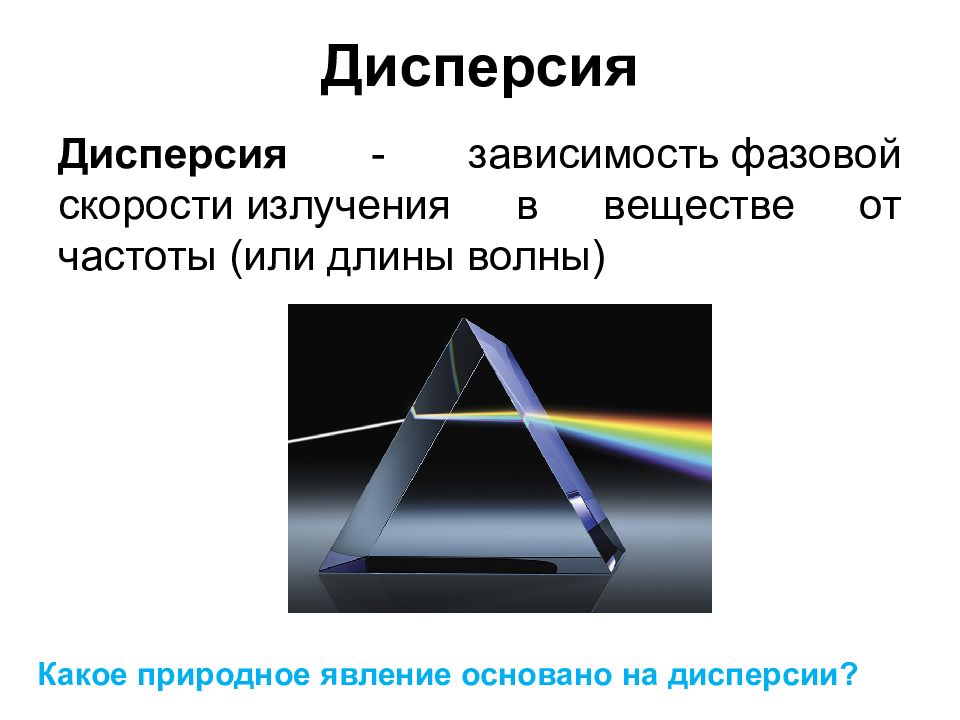 Дисперсия

Дисперсия - зависимость фазовой скорости излучения в веществе от частоты (или длины волны)

Какое природное явление основано на дисперсии?